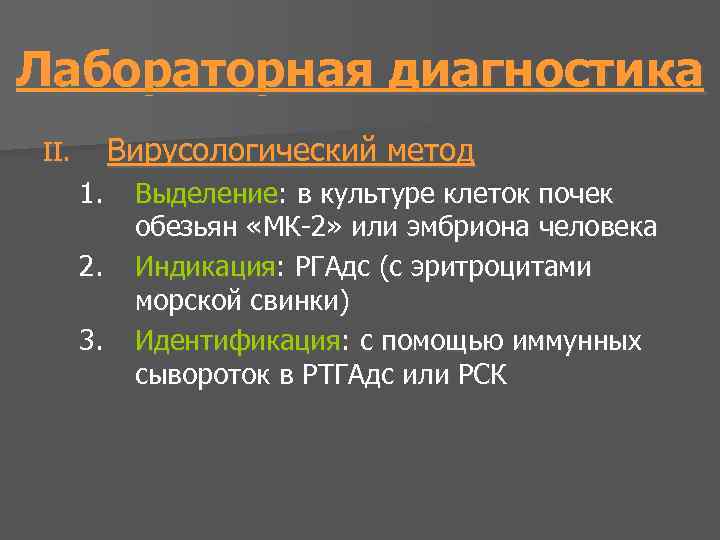 Лабораторная диагностика

II. Вирусологический метод

1. Выделение: в культуре клеток почек обезьян «МК-2» или эмбриона человека
2. Индикация: РГАдс (с эритроцитами морской свинки)
3. Идентификация: с помощью иммунных сывороток в РТГАдс или РСК